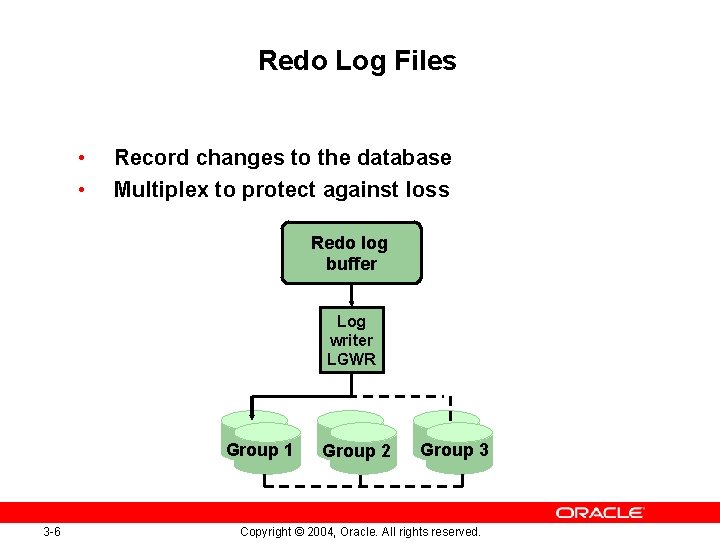 Redo Log Files

• Record changes to the database
• Multiplex to protect against loss

Redo log buffer

Log writer LGWR

Group 1

Group 2

Group 3

ORACLE

3-6

Copyright © 2004, Oracle. All rights reserved.